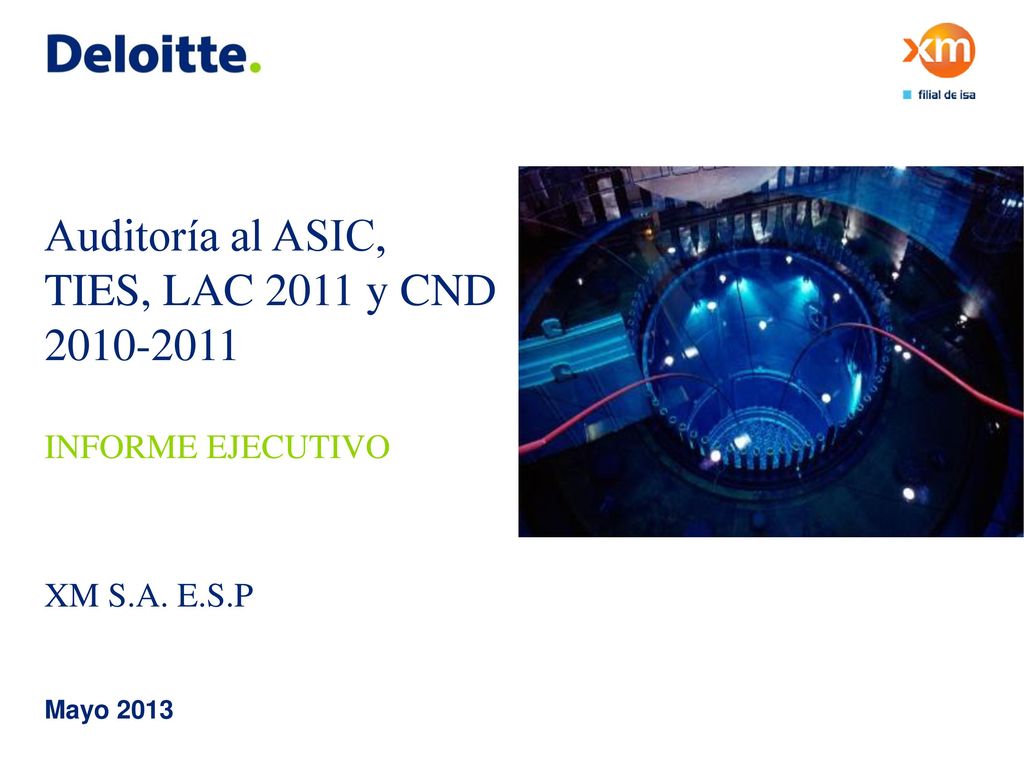 Deloitte.

xm
filial de isa

Auditoría al ASIC, TIES, LAC 2011 y CND 2010-2011

INFORME EJECUTIVO

XM S.A. E.S.P

Mayo 2013